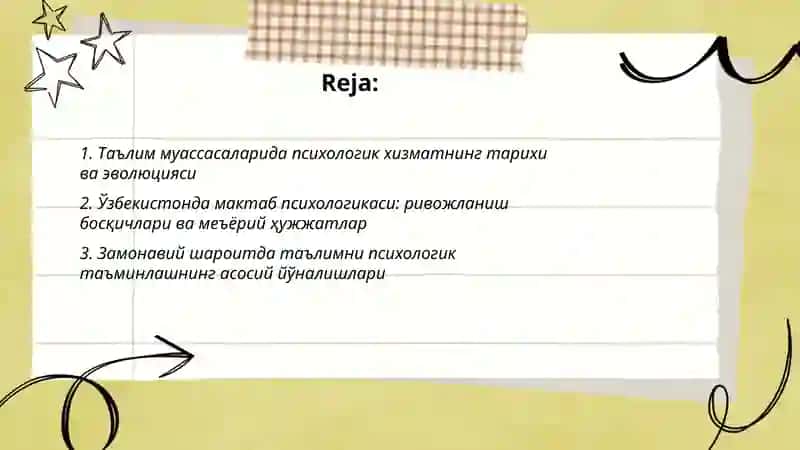 Reja:

1. Таълим муассасаларида психологик хизматнинг тарихи ва эволюцияси

2. Ўзбекистонда мактаб психологикаси: ривожланиш босқичлари ва меъёрий ҳужжатлар

3. Замонавий шароитда таълимни психологик таъминлашнинг асосий йўналишлари